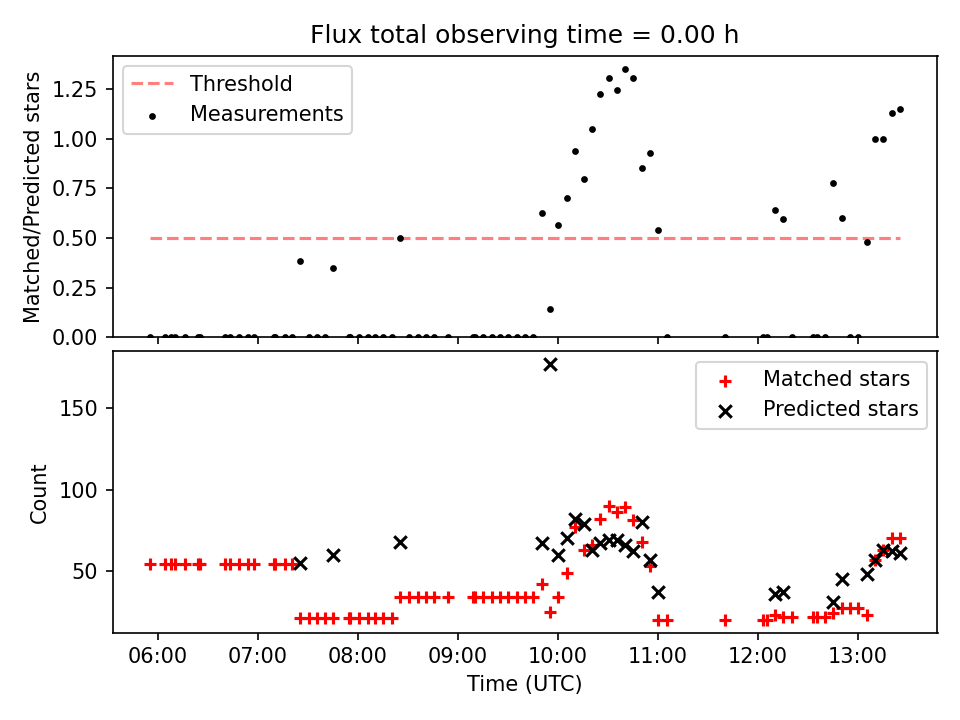 Flux total observing time = 0.00 h

Threshold
Measurements

Matched/Predicted stars

1.25
1.00
0.75
0.50
0.25
0.00

Matched stars
Predicted stars

Count

150
100
50

06:00
07:00
08:00
09:00
10:00
11:00
12:00
13:00

Time (UTC)